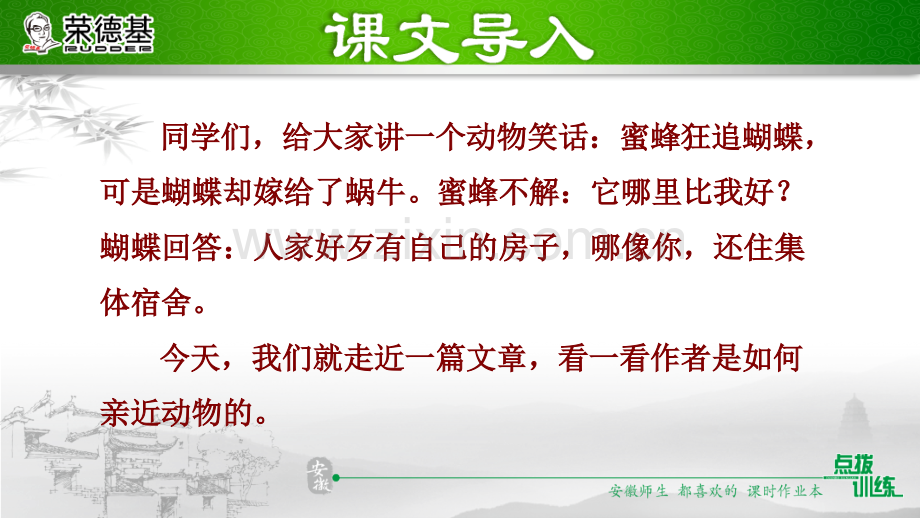 荣德基
RUDDER

课文导入

同学们，给大家讲一个动物笑话：蜜蜂狂追蝴蝶，可是蝴蝶却嫁给了蜗牛。蜜蜂不解：它哪里比我好？蝴蝶回答：人家好歹有自己的房子，哪像你，还住集体宿舍。

今天，我们就走近一篇文章，看一看作者是如何亲近动物的。

www.zixin.com.cn

安徽

安徽师生 都喜欢的 课时作业本

点拨训练